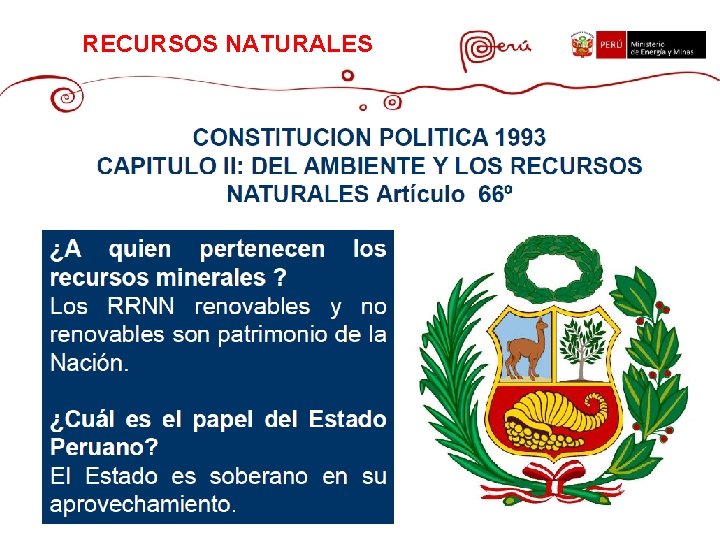 RECURSOS NATURALES

Perú

PERÚ Ministerio de Energía y Minas

CONSTITUCION POLITICA 1993
CAPITULO II: DEL AMBIENTE Y LOS RECURSOS NATURALES Artículo 66º

¿A quien pertenecen los recursos minerales ?
Los RRNN renovables y no renovables son patrimonio de la Nación.

¿Cuál es el papel del Estado Peruano?
El Estado es soberano en su aprovechamiento.